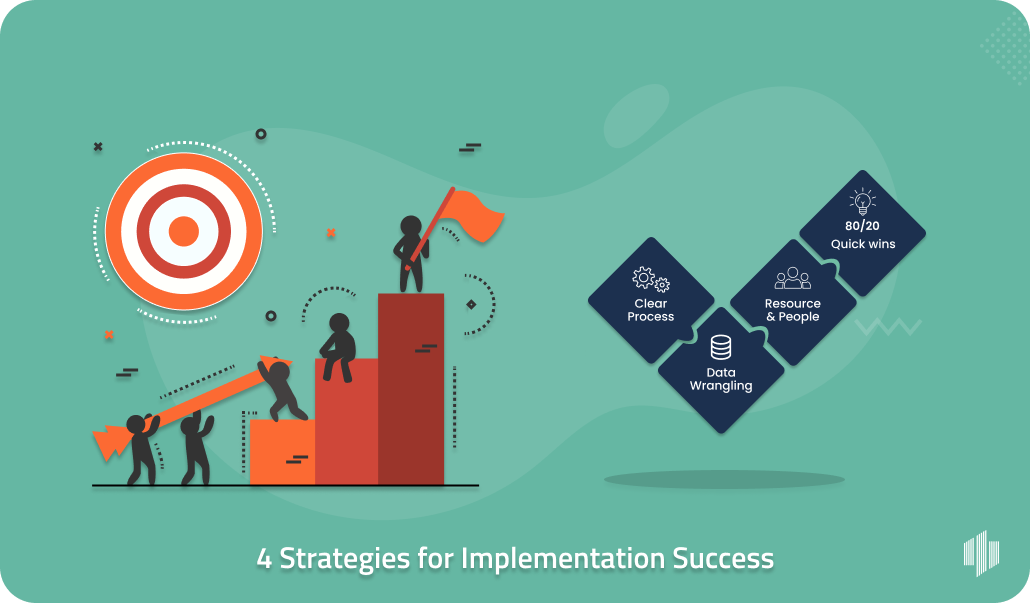 Clear Process

Data Wrangling

Resource & People

80/20 Quick wins

4 Strategies for Implementation Success